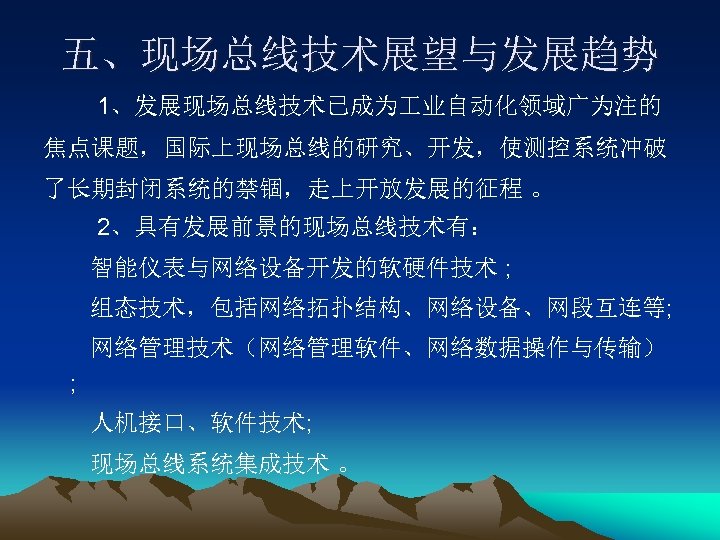 五、现场总线技术展望与发展趋势

1、发展现场总线技术已成为工业自动化领域广为注的焦点课题，国际上现场总线的研究、开发，使测控系统冲破了长期封闭系统的禁锢，走上开放发展的征程 。

2、具有发展前景的现场总线技术有：

智能仪表与网络设备开发的软硬件技术 ;

组态技术，包括网络拓扑结构、网络设备、网段互连等;

网络管理技术（网络管理软件、网络数据操作与传输）;

人机接口、软件技术;

现场总线系统集成技术 。